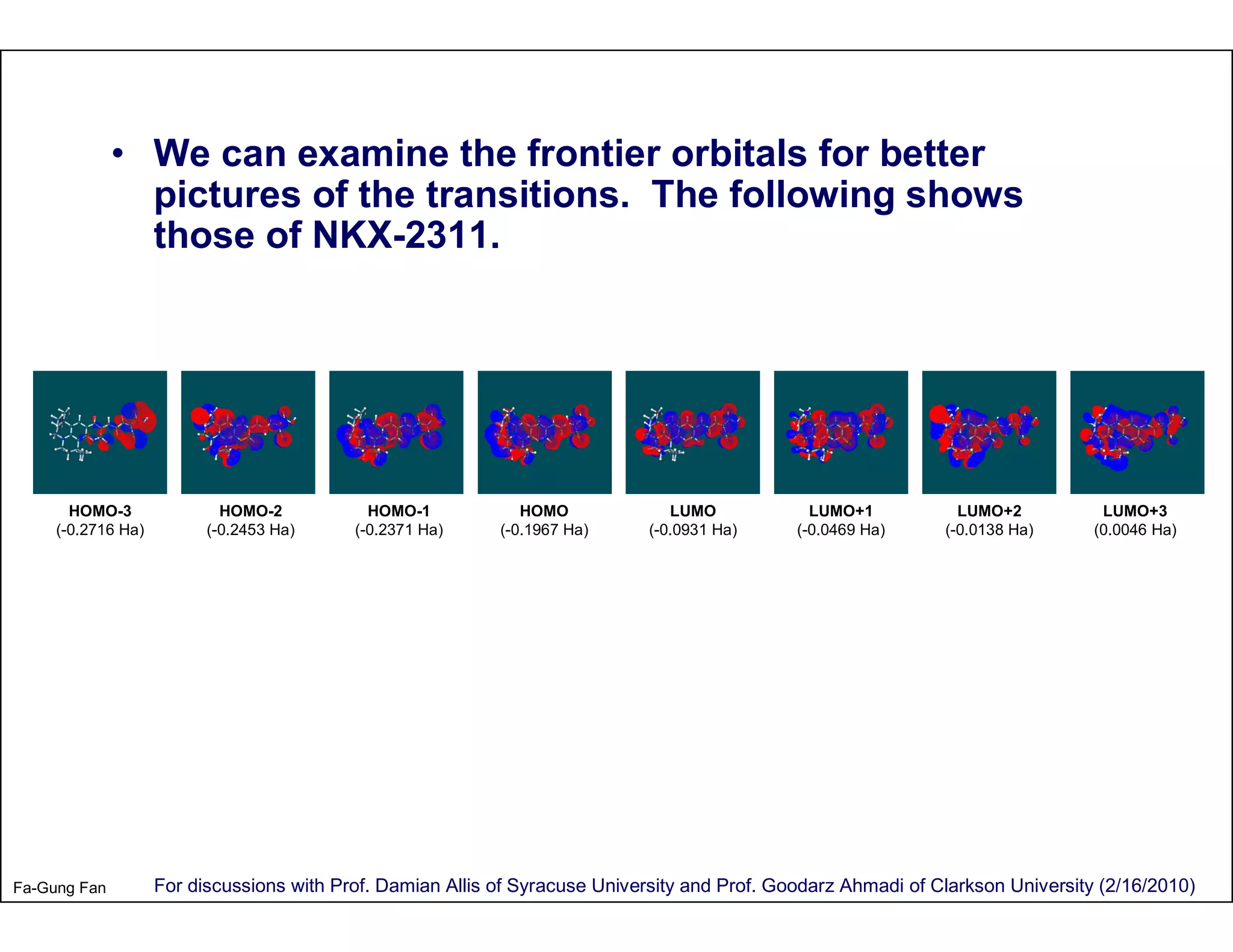 • We can examine the frontier orbitals for better pictures of the transitions. The following shows those of NKX-2311.

HOMO-3
(-0.2716 Ha)

HOMO-2
(-0.2453 Ha)

HOMO-1
(-0.2371 Ha)

HOMO
(-0.1967 Ha)

LUMO
(-0.0931 Ha)

LUMO+1
(-0.0469 Ha)

LUMO+2
(-0.0138 Ha)

LUMO+3
(0.0046 Ha)

Fa-Gung Fan

For discussions with Prof. Damian Allis of Syracuse University and Prof. Goodarz Ahmadi of Clarkson University (2/16/2010)